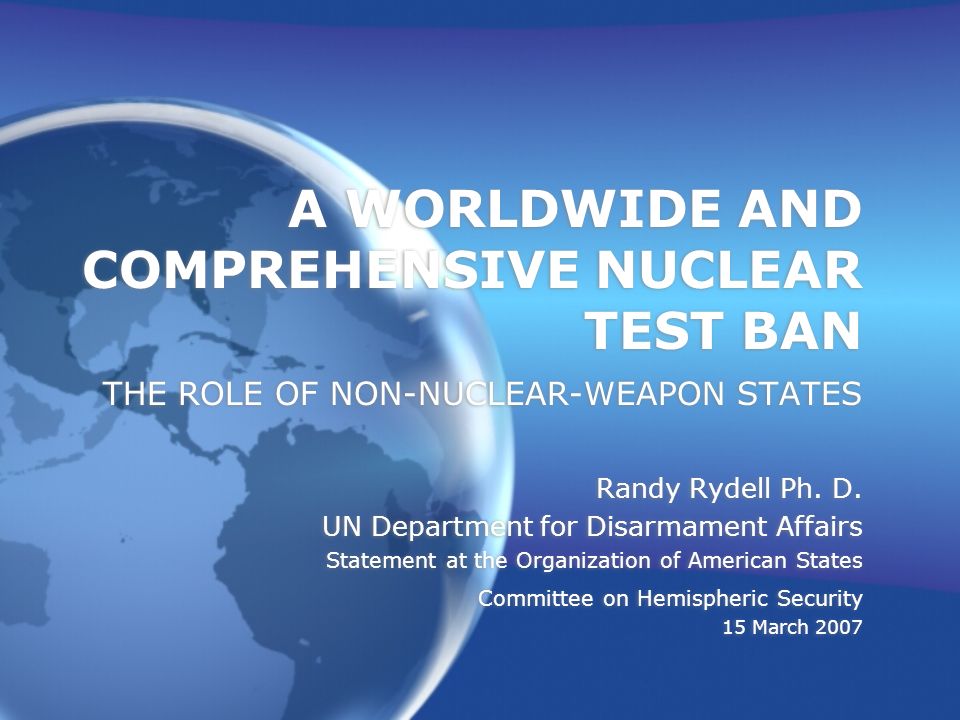 A WORLDWIDE AND COMPREHENSIVE NUCLEAR TEST BAN

THE ROLE OF NON-NUCLEAR-WEAPON STATES

Randy Rydell Ph. D.

UN Department for Disarmament Affairs

Statement at the Organization of American States

Committee on Hemispheric Security

15 March 2007